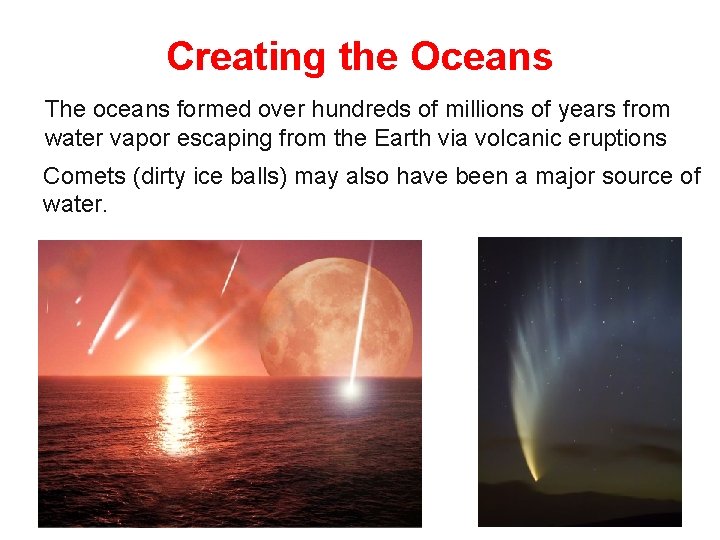 Creating the Oceans

The oceans formed over hundreds of millions of years from water vapor escaping from the Earth via volcanic eruptions

Comets (dirty ice balls) may also have been a major source of water.